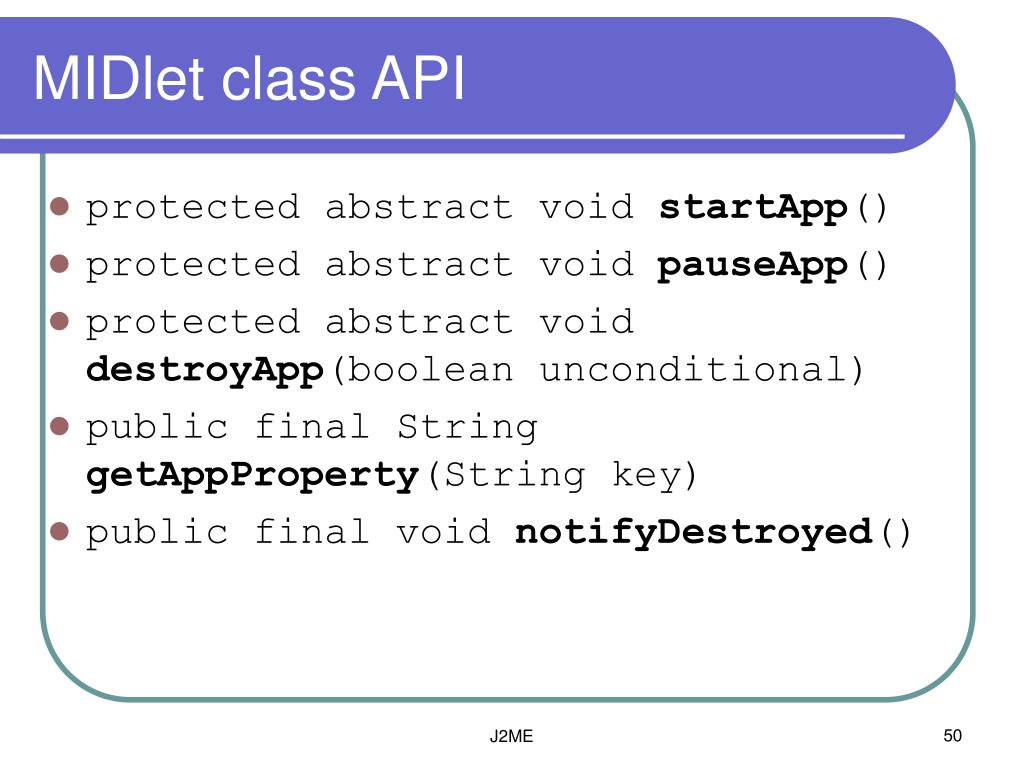 MIDlet class API

- protected abstract void startApp()
- protected abstract void pauseApp()
- protected abstract void destroyApp(boolean unconditional)
- public final String getAppProperty(String key)
- public final void notifyDestroyed()

J2ME

50